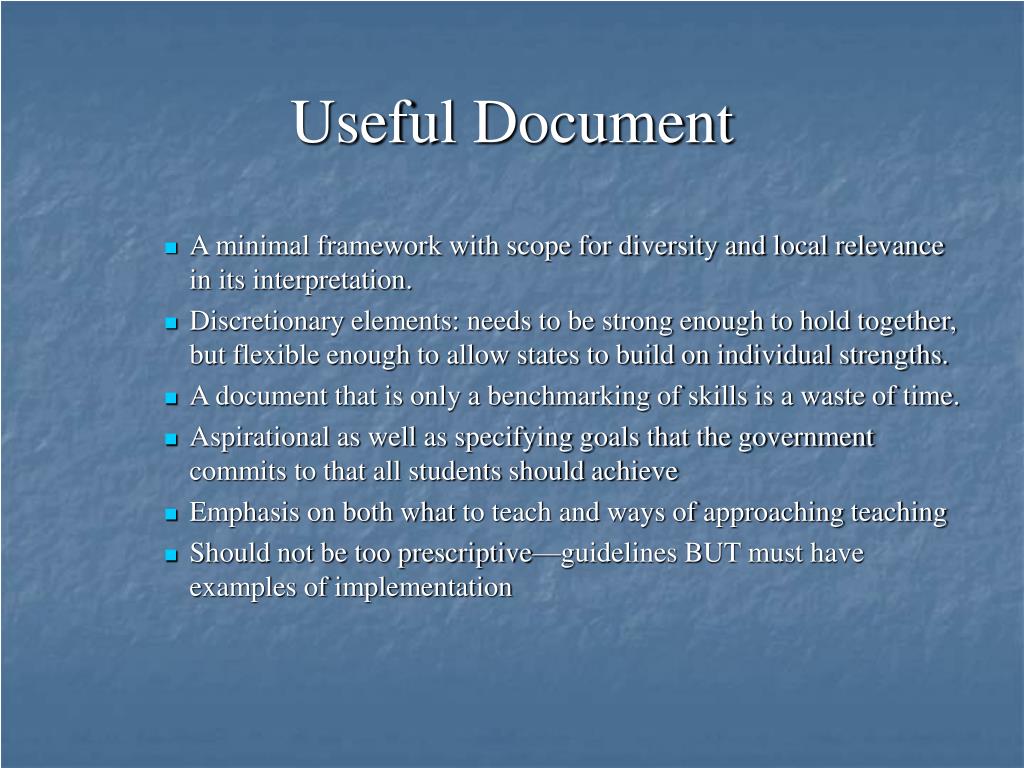 Useful Document

- A minimal framework with scope for diversity and local relevance in its interpretation.
- Discretionary elements: needs to be strong enough to hold together, but flexible enough to allow states to build on individual strengths.
- A document that is only a benchmarking of skills is a waste of time.
- Aspirational as well as specifying goals that the government commits to that all students should achieve
- Emphasis on both what to teach and ways of approaching teaching
- Should not be too prescriptive—guidelines BUT must have examples of implementation